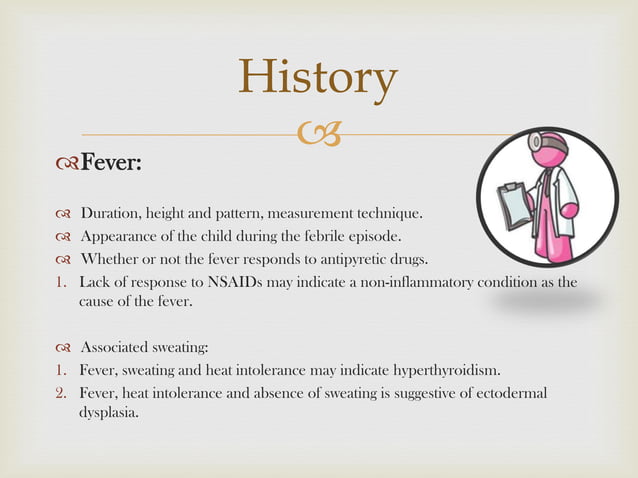 History

Fever:

Duration, height and pattern, measurement technique.
Appearance of the child during the febrile episode.
Whether or not the fever responds to antipyretic drugs.
1. Lack of response to NSAIDs may indicate a non-inflammatory condition as the cause of the fever.

Associated sweating:
1. Fever, sweating and heat intolerance may indicate hyperthyroidism.
2. Fever, heat intolerance and absence of sweating is suggestive of ectodermal dysplasia.